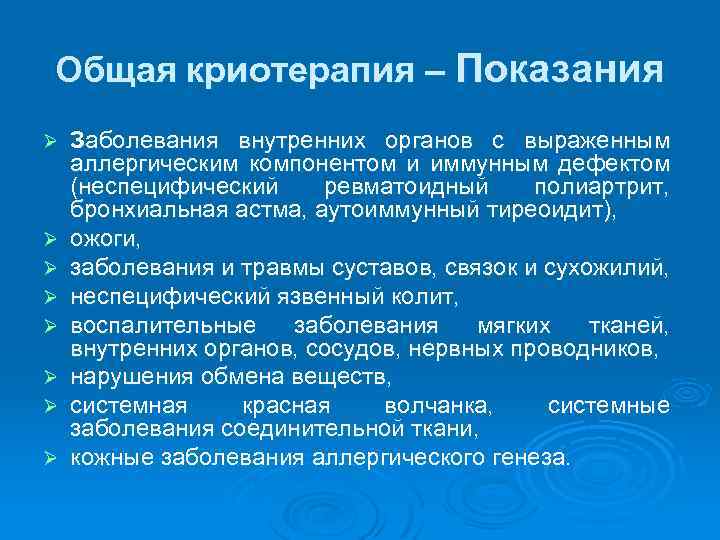 Общая криотерапия – Показания

➢ Заболевания внутренних органов с выраженным аллергическим компонентом и иммунным дефектом (неспецифический ревматоидный полиартрит, бронхиальная астма, аутоиммунный тиреоидит),

➢ ожоги,

➢ заболевания и травмы суставов, связок и сухожилий,

➢ неспецифический язвенный колит,

➢ воспалительные заболевания мягких тканей, внутренних органов, сосудов, нервных проводников,

➢ нарушения обмена веществ,

➢ системная красная волчанка, системные заболевания соединительной ткани,

➢ кожные заболевания аллергического генеза.